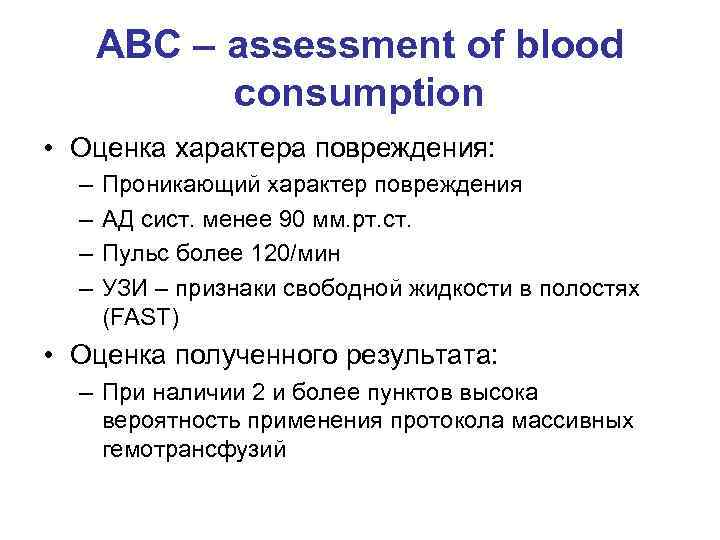 ABC – assessment of blood consumption

• Оценка характера повреждения:
– Проникающий характер повреждения
– АД сист. менее 90 мм.рт.ст.
– Пульс более 120/мин
– УЗИ – признаки свободной жидкости в полостях (FAST)

• Оценка полученного результата:
– При наличии 2 и более пунктов высока вероятность применения протокола массивных гемотрансфузий